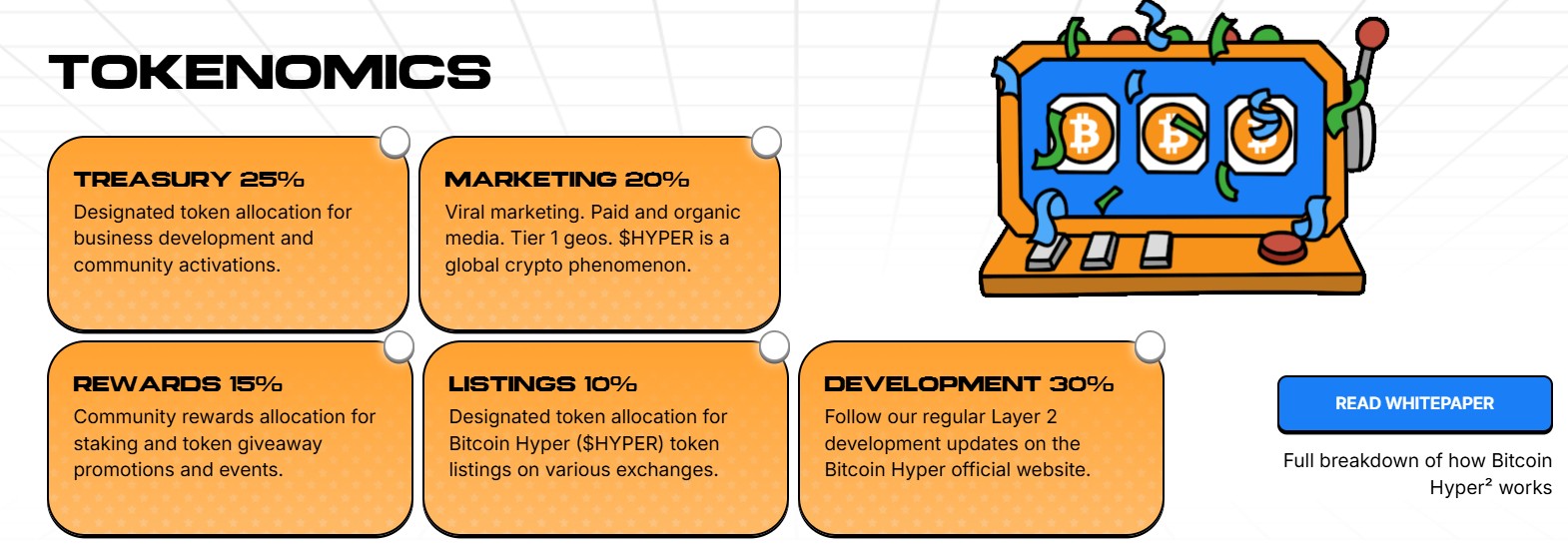 TOKENOMICS

TREASURY 25%
Designated token allocation for business development and community activations.

MARKETING 20%
Viral marketing. Paid and organic media. Tier 1 geos. $HYPER is a global crypto phenomenon.

REWARDS 15%
Community rewards allocation for staking and token giveaway promotions and events.

LISTINGS 10%
Designated token allocation for Bitcoin Hyper ($HYPER) token listings on various exchanges.

DEVELOPMENT 30%
Follow our regular Layer 2 development updates on the Bitcoin Hyper official website.

READ WHITEPAPER

Full breakdown of how Bitcoin Hyper² works